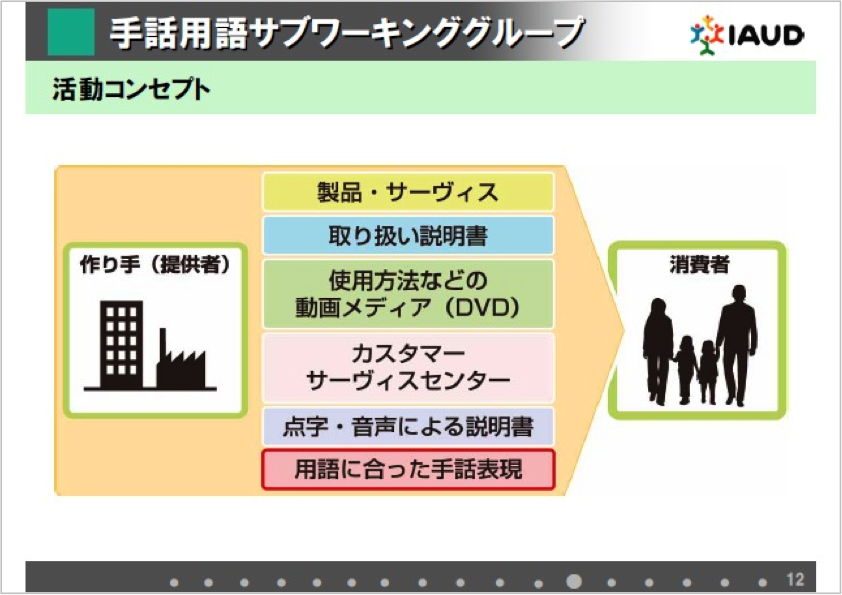 手話用語サブワーキンググループ

IAUD

活動コンセプト

作り手（提供者）

製品・サーヴィス

取り扱い説明書

使用方法などの動画メディア（DVD）

カスタマーサーヴィスセンター

点字・音声による説明書

用語に合った手話表現

消費者

12